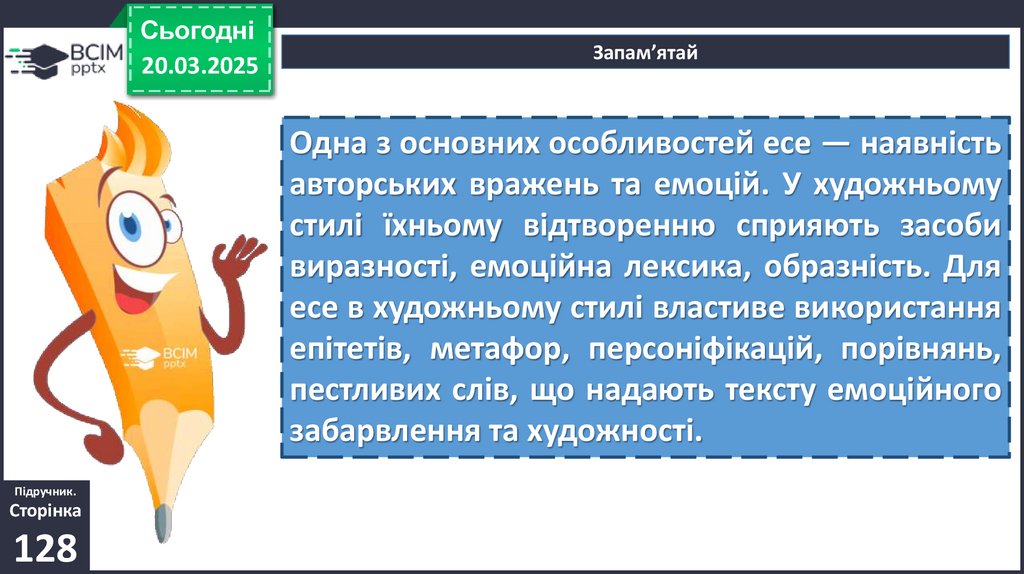 ВСІМ pptx

Сьогодні 20.03.2025

Запам'ятай

Одна з основних особливостей есе — наявність авторських вражень та емоцій. У художньому стилі їхньому відтворенню сприяють засоби виразності, емоційна лексика, образність. Для есе в художньому стилі властиве використання епітетів, метафор, персоніфікацій, порівнянь, пестливих слів, що надають тексту емоційного забарвлення та художності.

ВСІМ pptx

Підручник. Сторінка 128